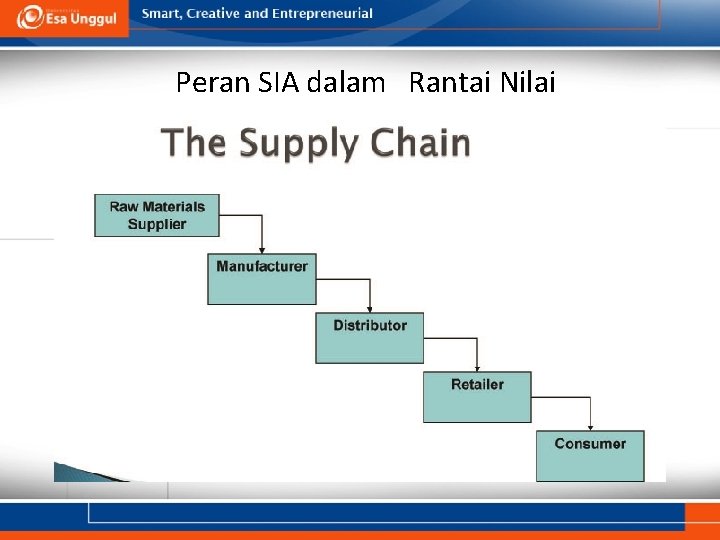 Esa Unggul

Smart, Creative and Entrepreneurial

Peran SIA dalam Rantai Nilai

The Supply Chain

Raw Materials Supplier

Manufacturer

Distributor

Retailer

Consumer